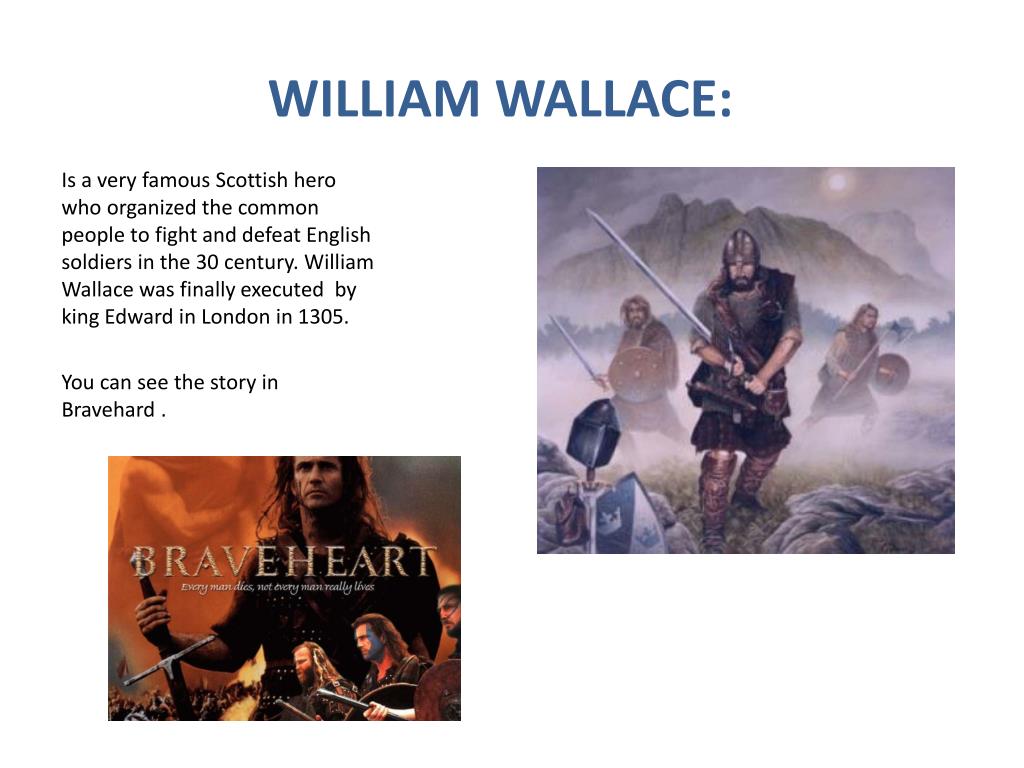 WILLIAM WALLACE:

Is a very famous Scottish hero who organized the common people to fight and defeat English soldiers in the 30 century. William Wallace was finally executed by king Edward in London in 1305.

You can see the story in Bravehard .

BRAVEHEART
Every man dies, not every man really lives